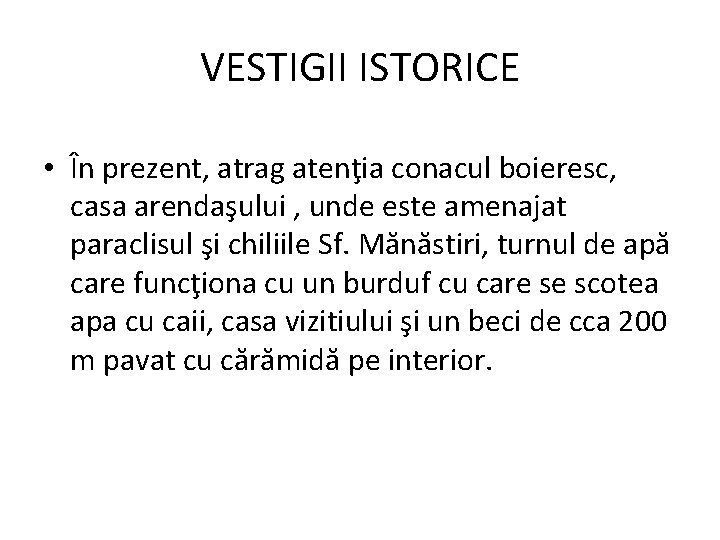 VESTIGII ISTORICE

• În prezent, atrag atenţia conacul boieresc, casa arendaşului , unde este amenajat paraclisul şi chiliile Sf. Mănăstiri, turnul de apă care funcţiona cu un burduf cu care se scotea apa cu caii, casa vizitiului şi un beci de cca 200 m pavat cu cărămidă pe interior.